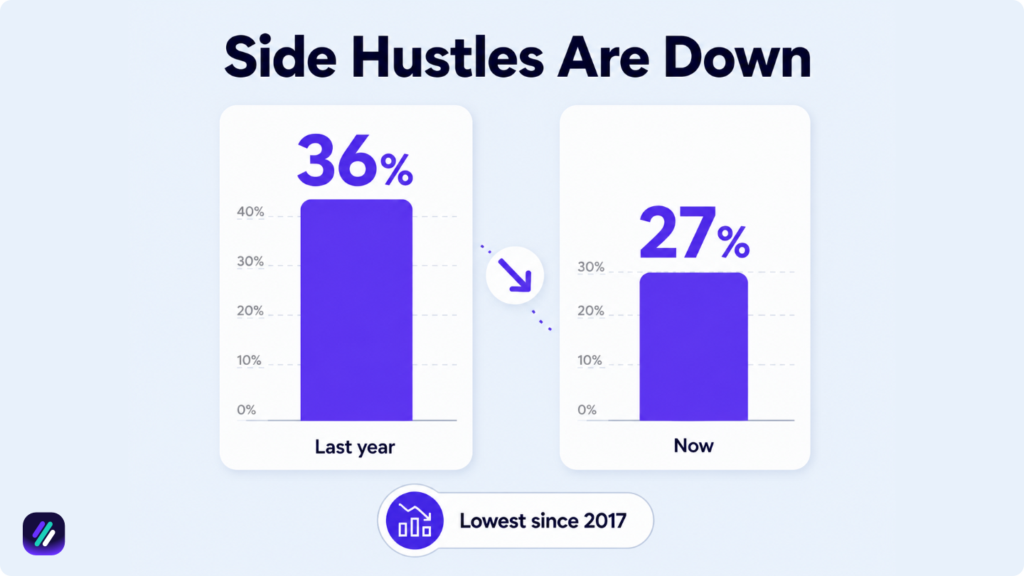 Side Hustles Are Down

36%

40%
30%
20%
10%
0%

Last year

27%

30%
20%
10%
0%

Now

Lowest since 2017